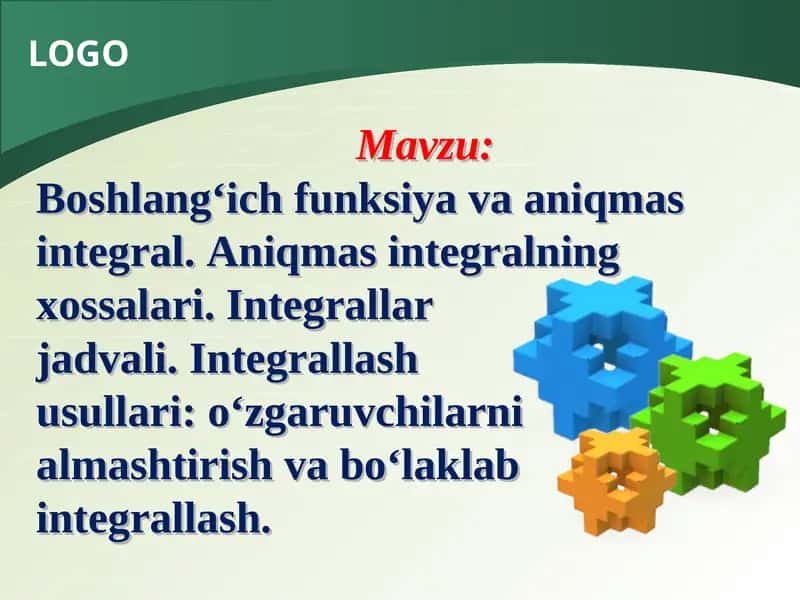 LOGO

Mavzu:

Boshlang‘ich funksiya va aniqmas integral. Aniqmas integralning xossalari. Integrallar jadvali. Integrallash usullari: o‘zgaruvchilarni almashtirish va bo‘laklab integrallash.